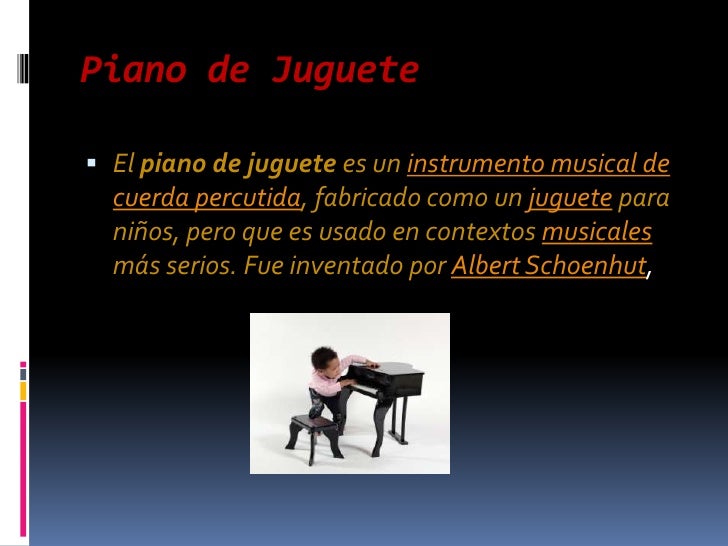 Piano de Juguete

El piano de juguete es un instrumento musical de cuerda percutida, fabricado como un juguete para niños, pero que es usado en contextos musicales más serios. Fue inventado por Albert Schoenhut,